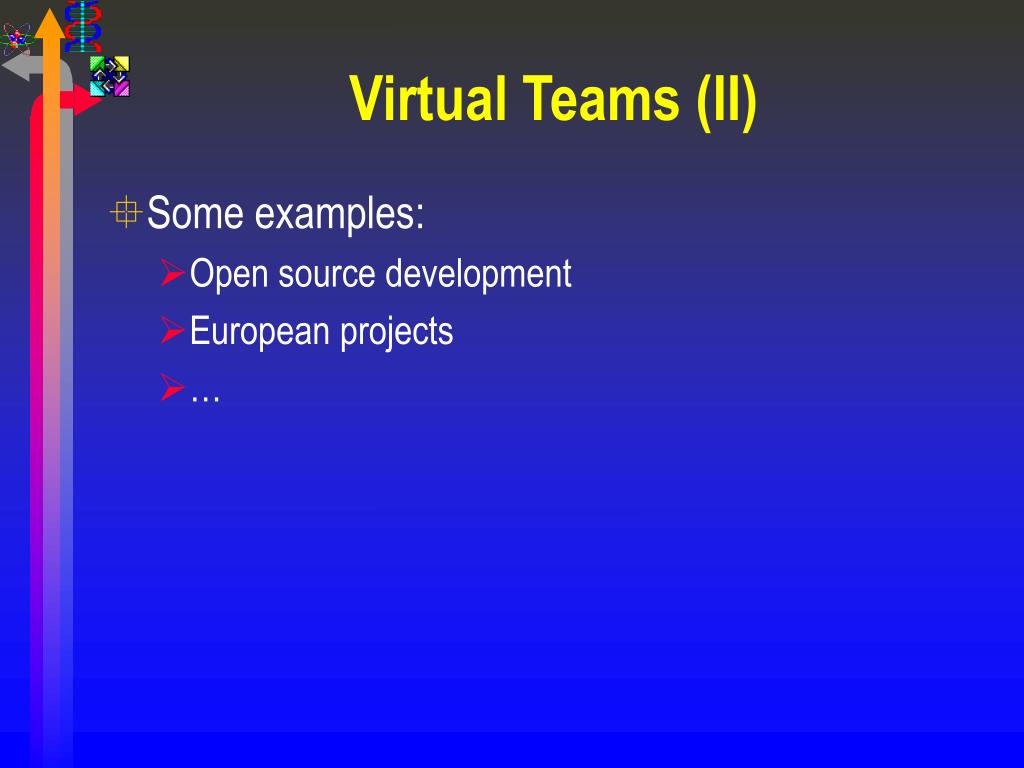 Virtual Teams (II)

Some examples:

Open source development

European projects

…